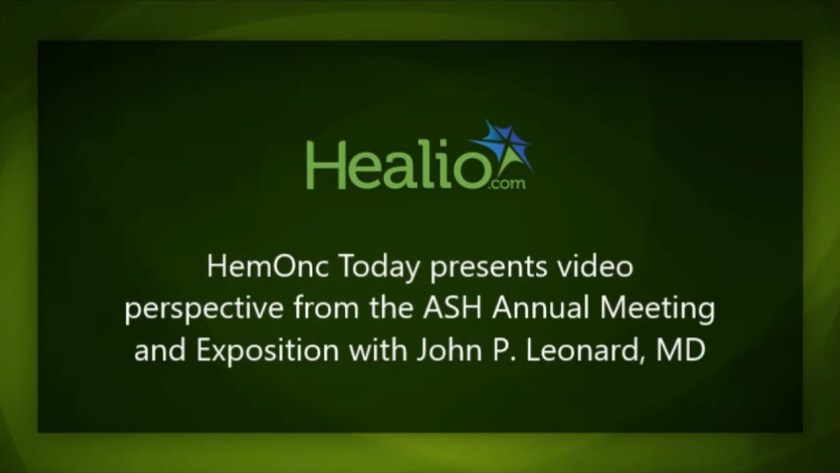 Healio.com

HemOnc Today presents video perspective from the ASH Annual Meeting and Exposition with John P. Leonard, MD